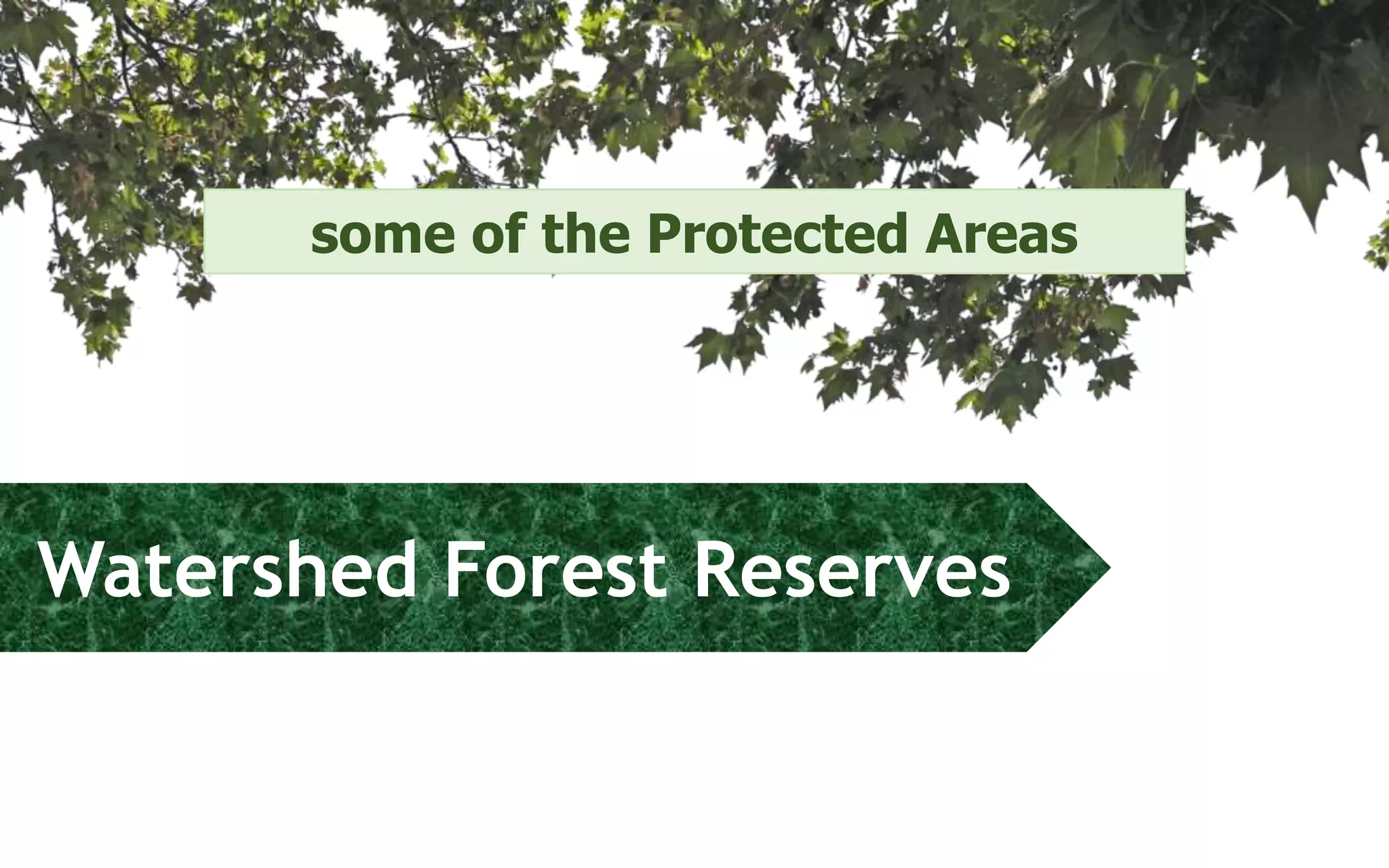 some of the Protected Areas

Watershed Forest Reserves